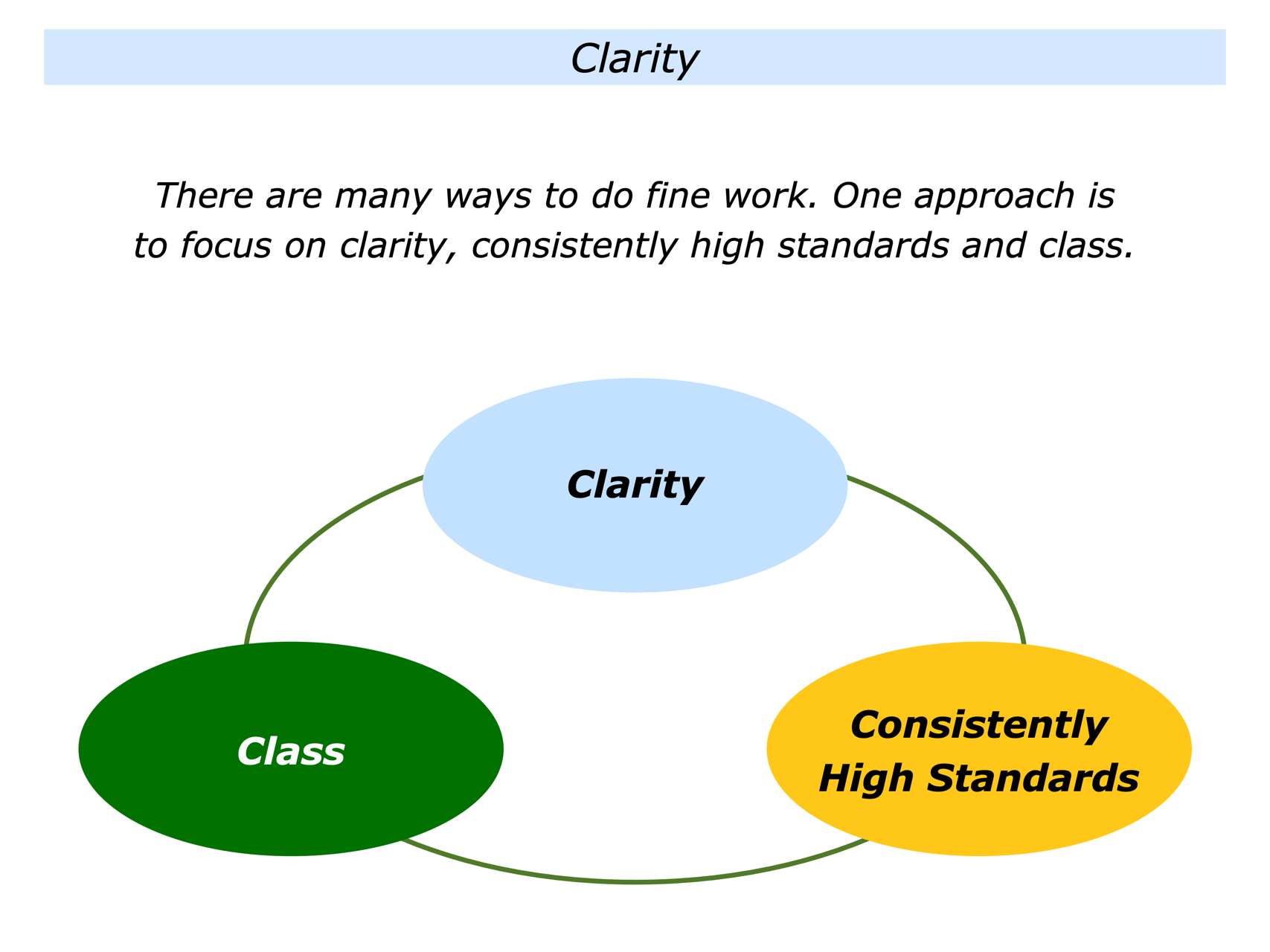 Clarity

There are many ways to do fine work. One approach is to focus on clarity, consistently high standards and class.

Clarity

Class

Consistently High Standards